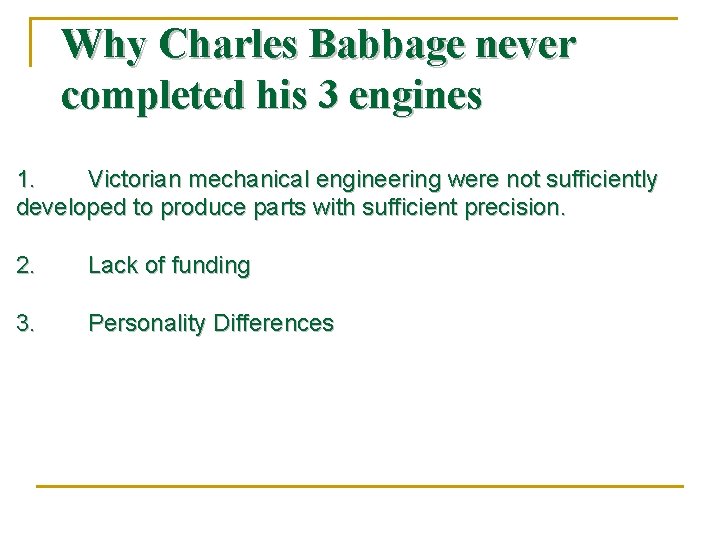 Why Charles Babbage never completed his 3 engines

1. Victorian mechanical engineering were not sufficiently developed to produce parts with sufficient precision.

2. Lack of funding

3. Personality Differences